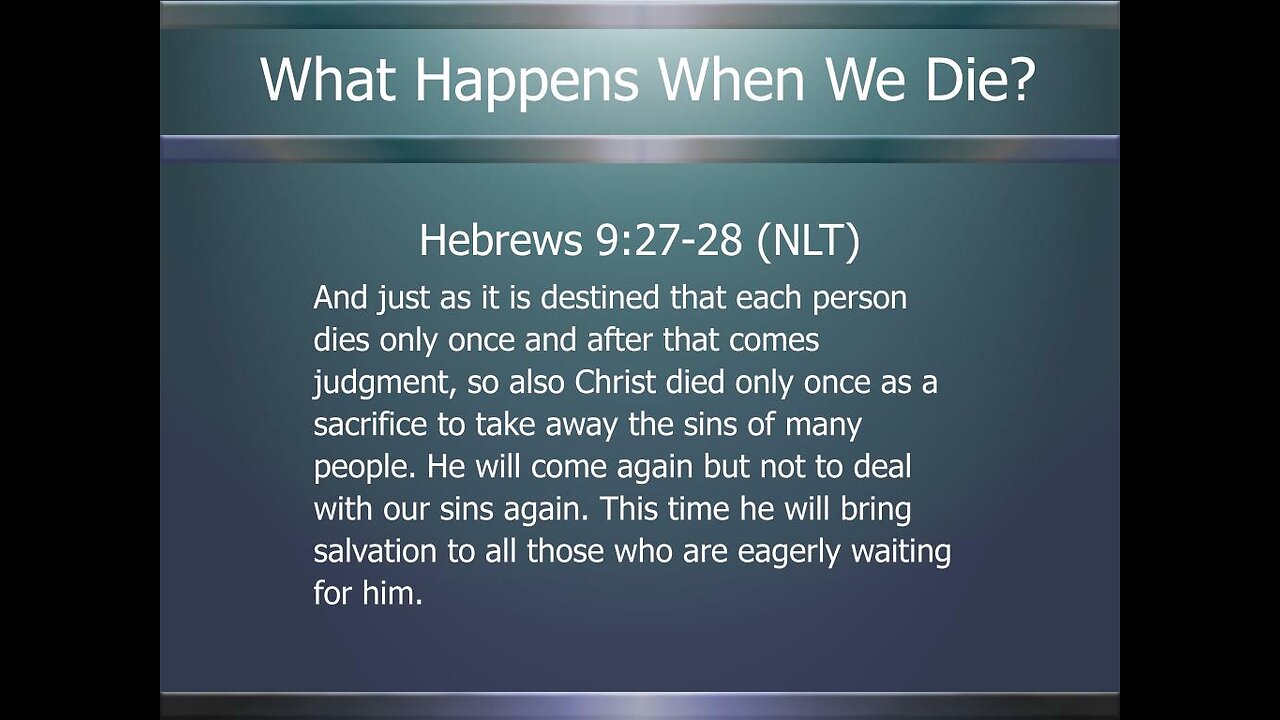 What Happens When We Die?

Hebrews 9:27-28 (NLT)

And just as it is destined that each person dies only once and after that comes judgment, so also Christ died only once as a sacrifice to take away the sins of many people. He will come again but not to deal with our sins again. This time he will bring salvation to all those who are eagerly waiting for him.